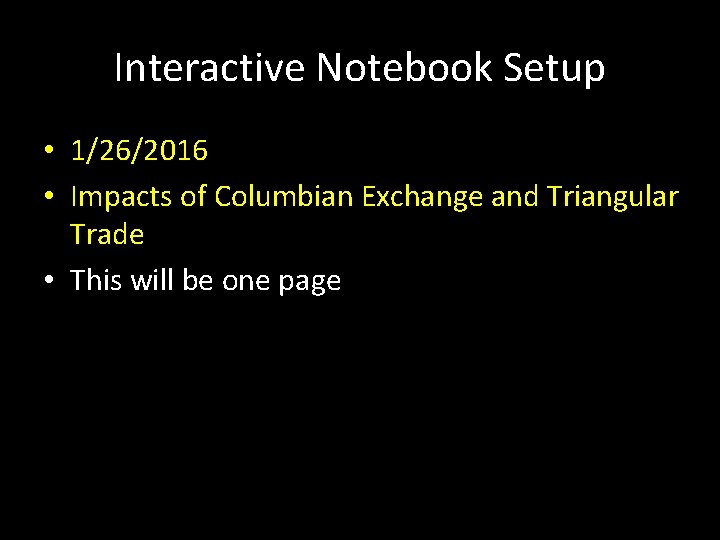 Interactive Notebook Setup

• 1/26/2016
• Impacts of Columbian Exchange and Triangular Trade
• This will be one page